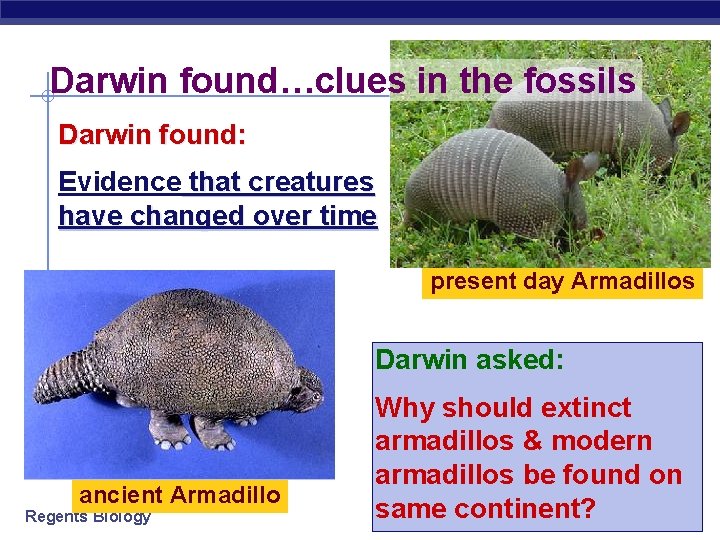 Darwin found…clues in the fossils

Darwin found:

Evidence that creatures have changed over time

present day Armadillos

ancient Armadillo

Darwin asked:

Why should extinct armadillos & modern armadillos be found on same continent?

Regents Biology